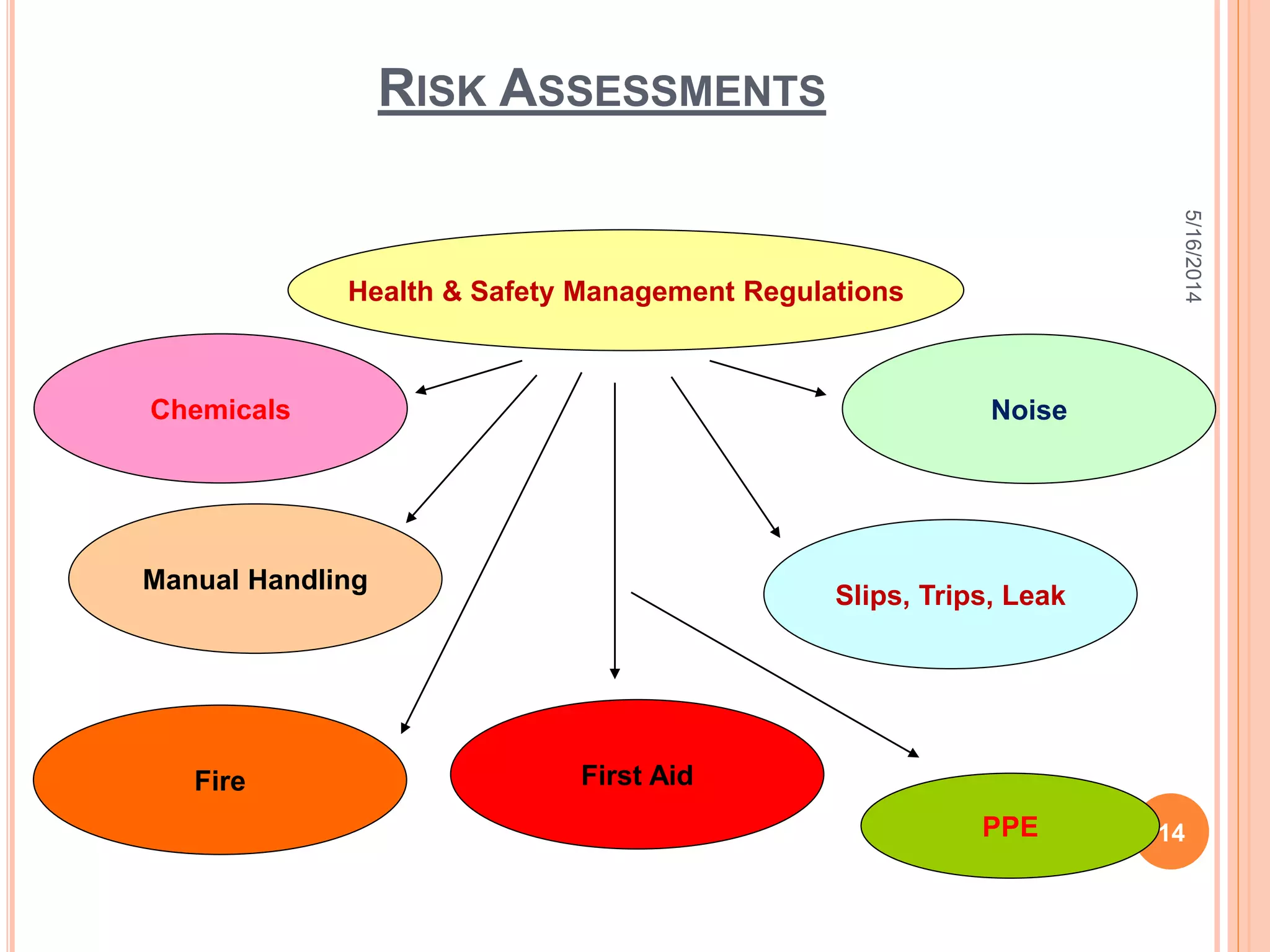 RISK ASSESSMENTS

5/16/2014

Health & Safety Management Regulations

Chemicals

Noise

Manual Handling

Slips, Trips, Leak

Fire

First Aid

PPE

14